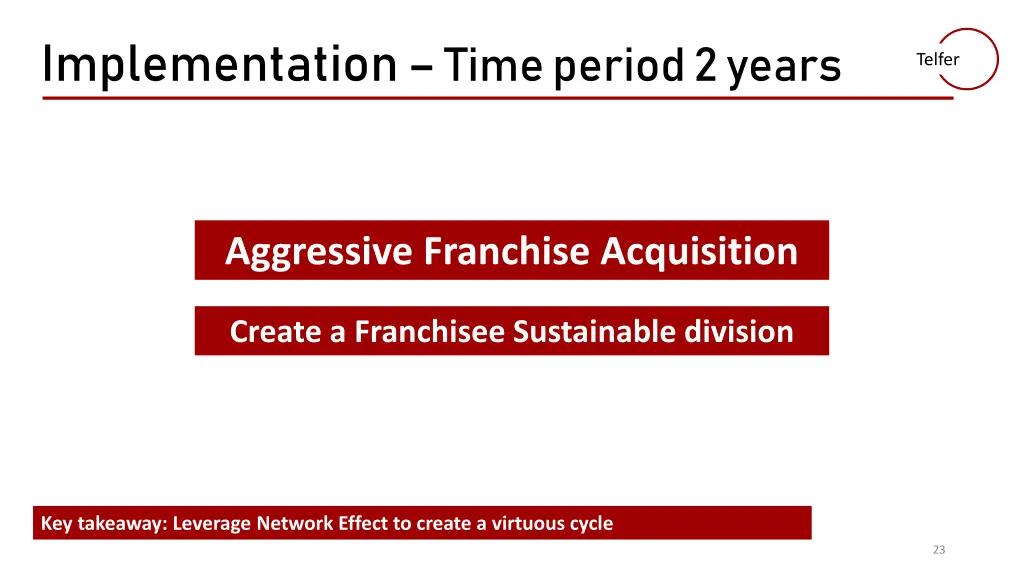 Implementation – Time period 2 years

Telfer

Aggressive Franchise Acquisition

Create a Franchisee Sustainable division

Key takeaway: Leverage Network Effect to create a virtuous cycle

23